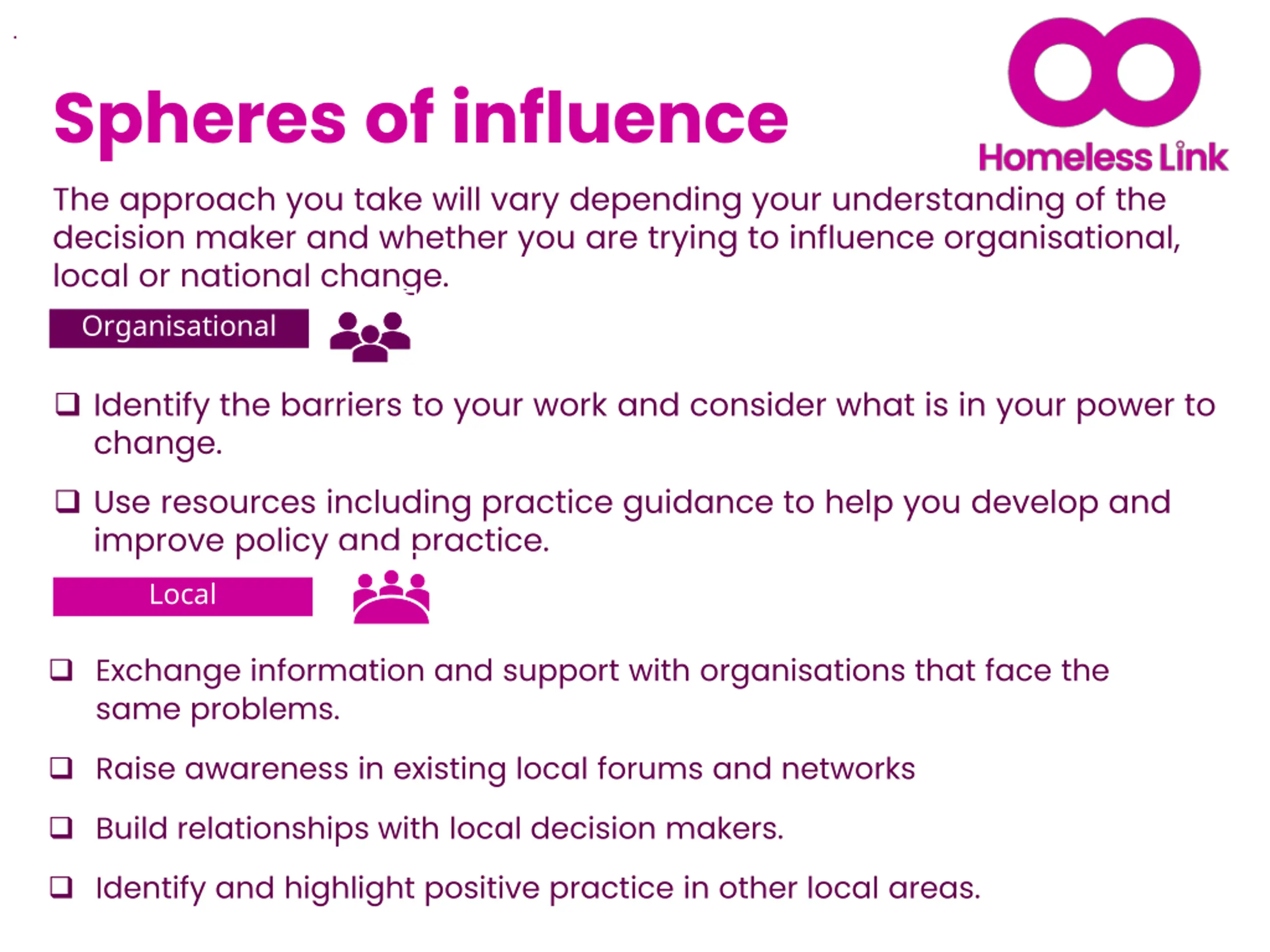 Spheres of influence

Homeless Link

The approach you take will vary depending your understanding of the decision maker and whether you are trying to influence organisational, local or national change.

Organisational

❑ Identify the barriers to your work and consider what is in your power to change.

❑ Use resources including practice guidance to help you develop and improve policy and practice.

Local

❑ Exchange information and support with organisations that face the same problems.

❑ Raise awareness in existing local forums and networks

❑ Build relationships with local decision makers.

❑ Identify and highlight positive practice in other local areas.